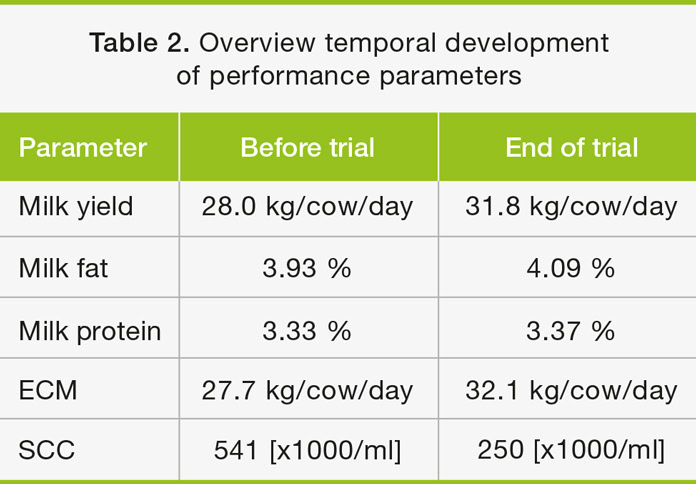 Table 2. Overview temporal development of performance parameters

| Parameter | Before trial | End of trial |
|---|---|---|
| Milk yield | 28.0 kg/cow/day | 31.8 kg/cow/day |
| Milk fat | 3.93 % | 4.09 % |
| Milk protein | 3.33 % | 3.37 % |
| ECM | 27.7 kg/cow/day | 32.1 kg/cow/day |
| SCC | 541 [x1000/ml] | 250 [x1000/ml] |